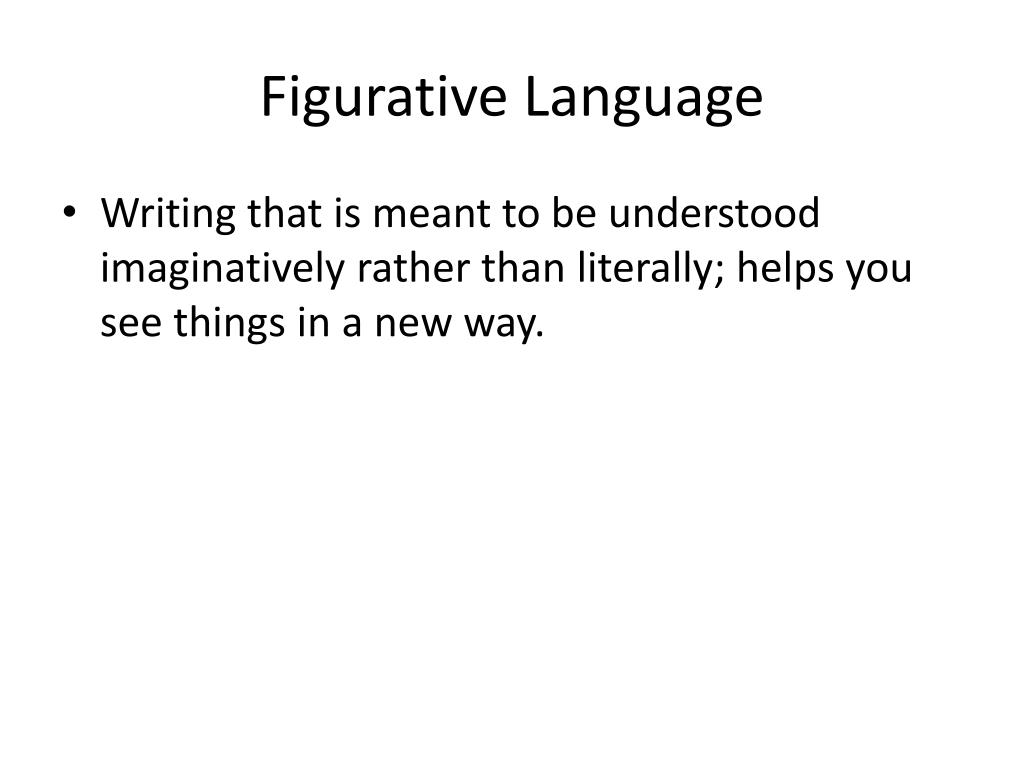 Figurative Language

• Writing that is meant to be understood imaginatively rather than literally; helps you see things in a new way.